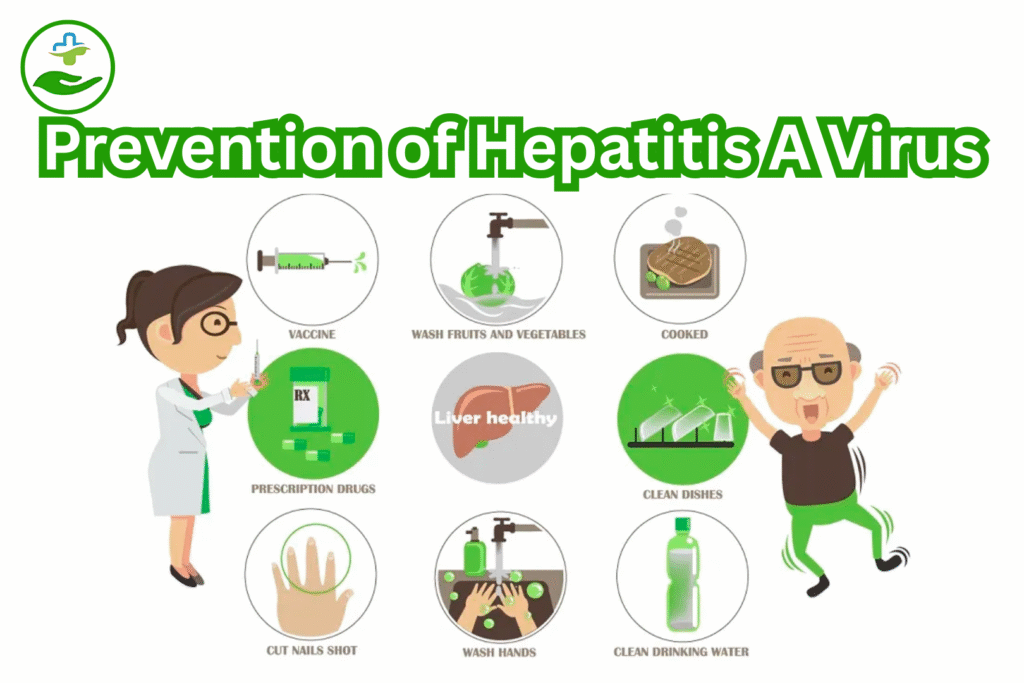 Prevention of Hepatitis A Virus

VACCINE

WASH FRUITS AND VEGETABLES

COOKED

RX

PRESCRIPTION DRUGS

Liver healthy

CLEAN DISHES

CUT NAILS SHOT

WASH HANDS

CLEAN DRINKING WATER